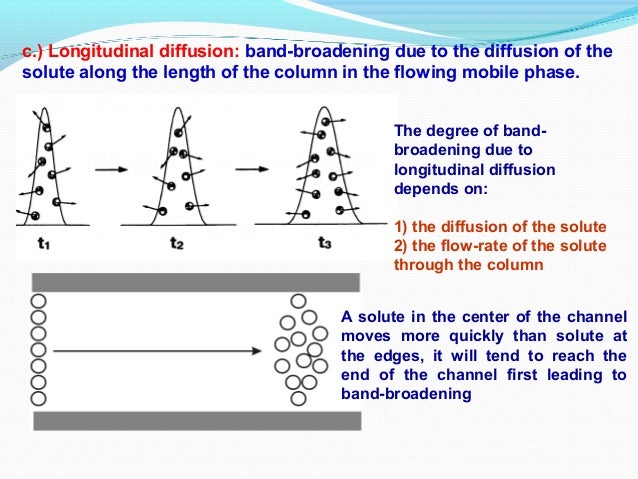 c.) Longitudinal diffusion: band-broadening due to the diffusion of the solute along the length of the column in the flowing mobile phase.

$t_1$ $t_2$ $t_3$

The degree of band-broadening due to longitudinal diffusion depends on:

1) the diffusion of the solute
2) the flow-rate of the solute through the column

A solute in the center of the channel moves more quickly than solute at the edges, it will tend to reach the end of the channel first leading to band-broadening